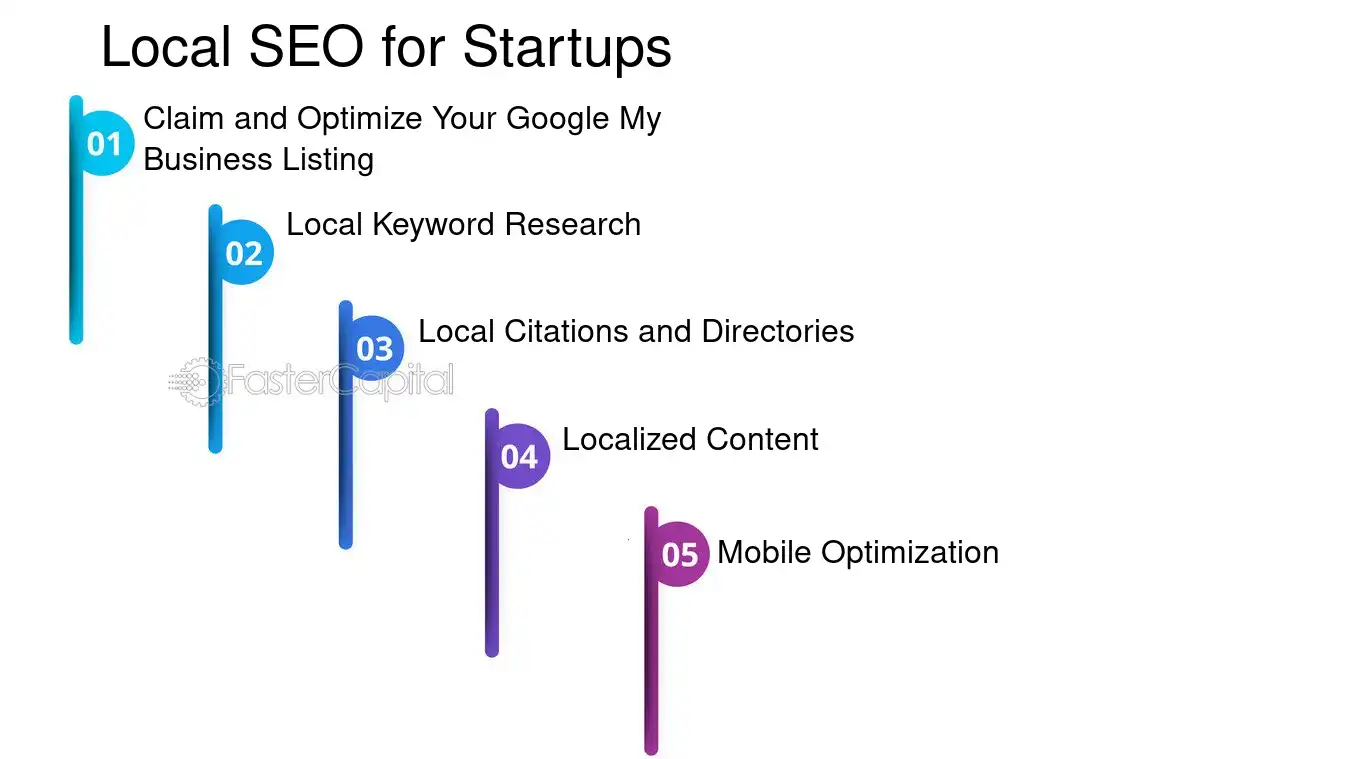 Local SEO for Startups

01 Claim and Optimize Your Google My Business Listing

02 Local Keyword Research

03 Local Citations and Directories

FasterCapital

04 Localized Content

05 Mobile Optimization